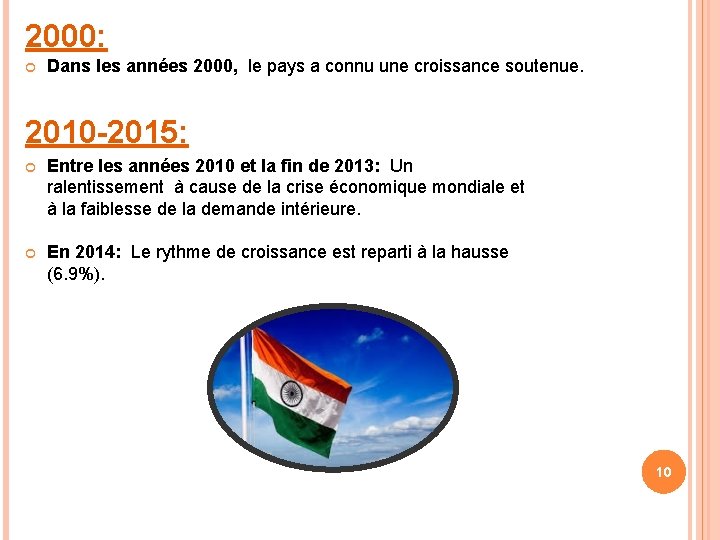 2000:

Dans les années 2000, le pays a connu une croissance soutenue.

2010-2015:

Entre les années 2010 et la fin de 2013: Un ralentissement à cause de la crise économique mondiale et à la faiblesse de la demande intérieure.

En 2014: Le rythme de croissance est reparti à la hausse (6.9%).

10